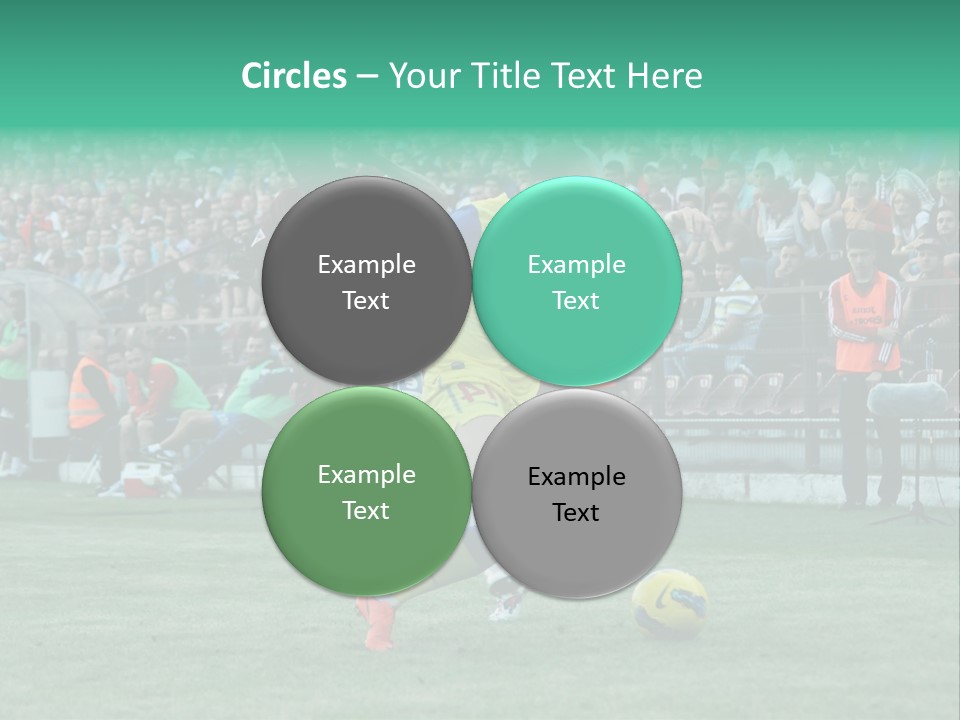 Circles – Your Title Text Here

Example Text

Example Text

Example Text

Example Text